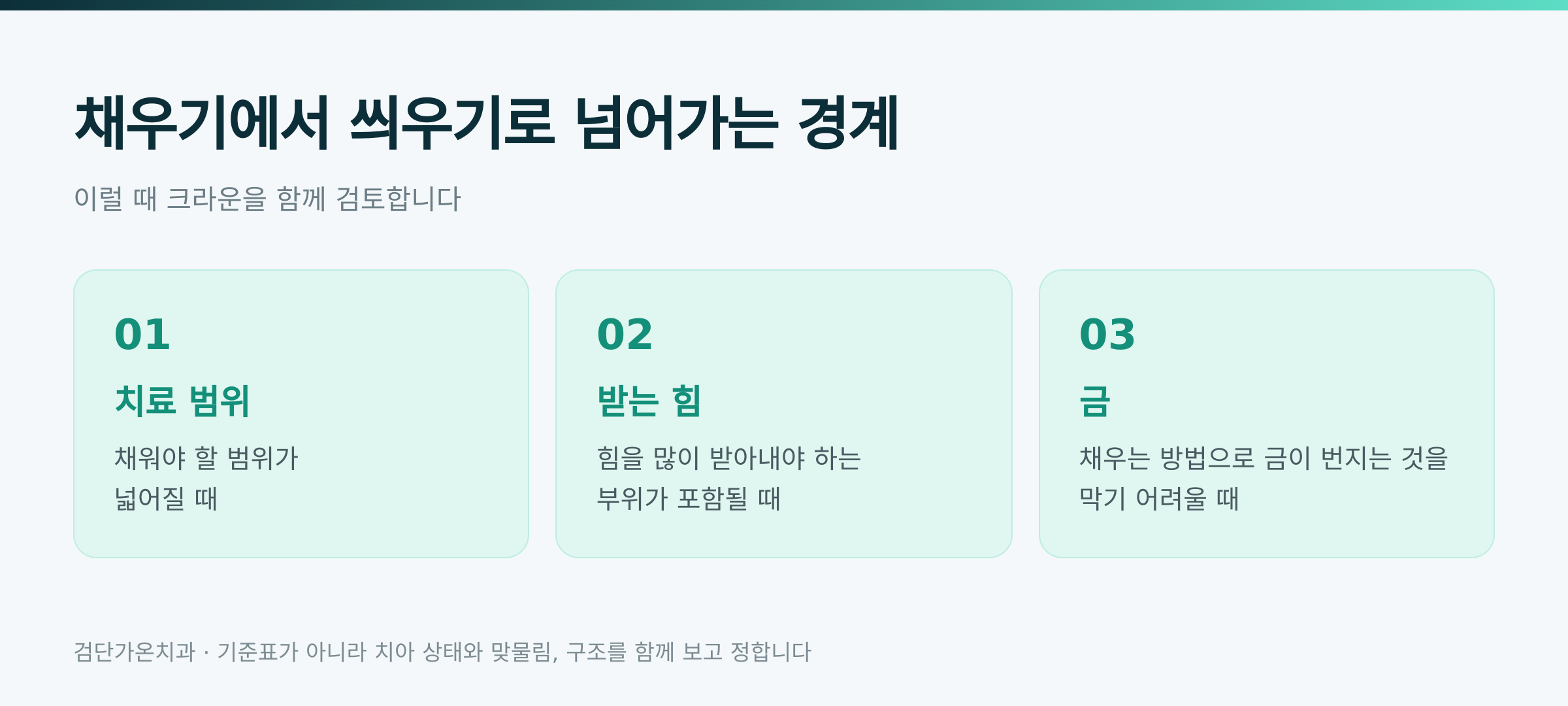 채우기에서 씌우기로 넘어가는 경계

이럴 때 크라운을 함께 검토합니다

01

치료 범위

채워야 할 범위가 넓어질 때

02

받는 힘

힘을 많이 받아내야 하는 부위가 포함될 때

03

금

채우는 방법으로 금이 번지는 것을 막기 어려울 때

검단가온치과 · 기준표가 아니라 치아 상태와 맞물림, 구조를 함께 보고 정합니다